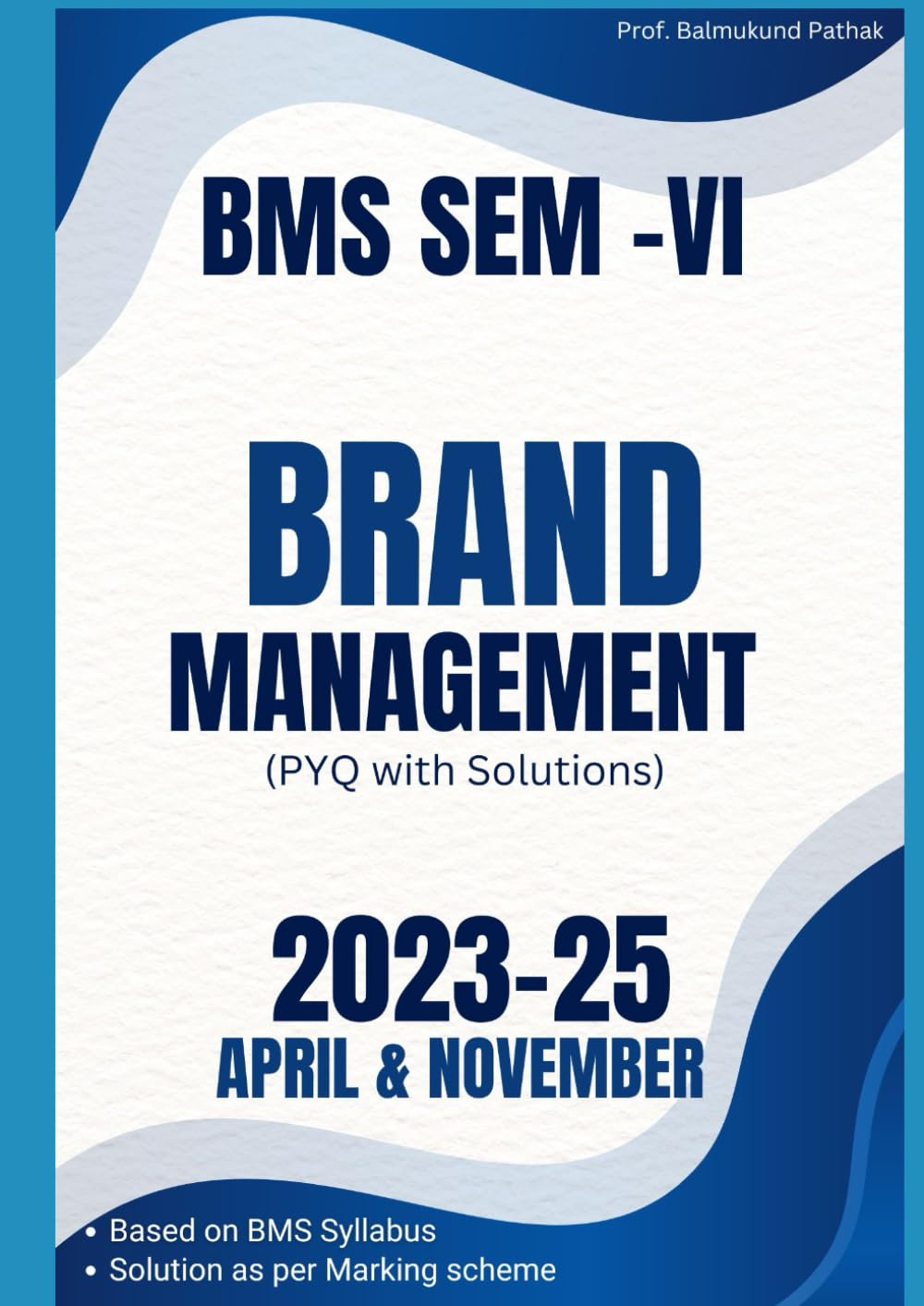 Prof. Balmukund Pathak

BMS SEM -VI

BRAND
MANAGEMENT
(PYQ with Solutions)

2023-25
APRIL & NOVEMBER

• Based on BMS Syllabus
• Solution as per Marking scheme